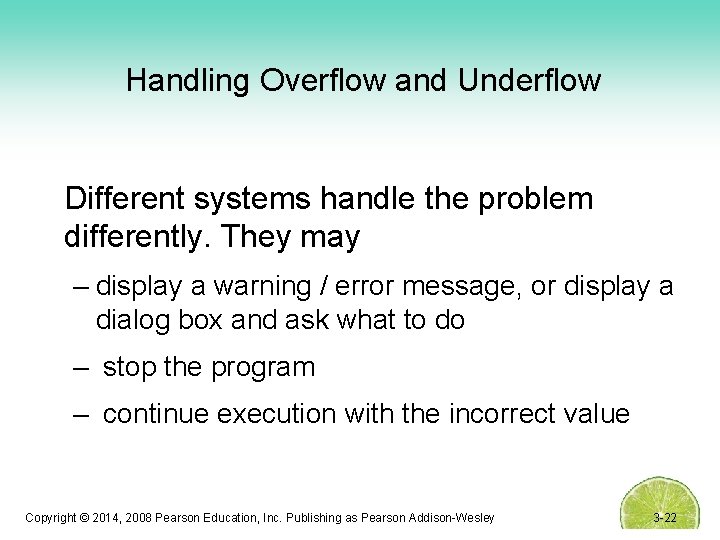 Handling Overflow and Underflow

Different systems handle the problem differently. They may

– display a warning / error message, or display a dialog box and ask what to do

– stop the program

– continue execution with the incorrect value

Copyright © 2014, 2008 Pearson Education, Inc. Publishing as Pearson Addison-Wesley

3-22